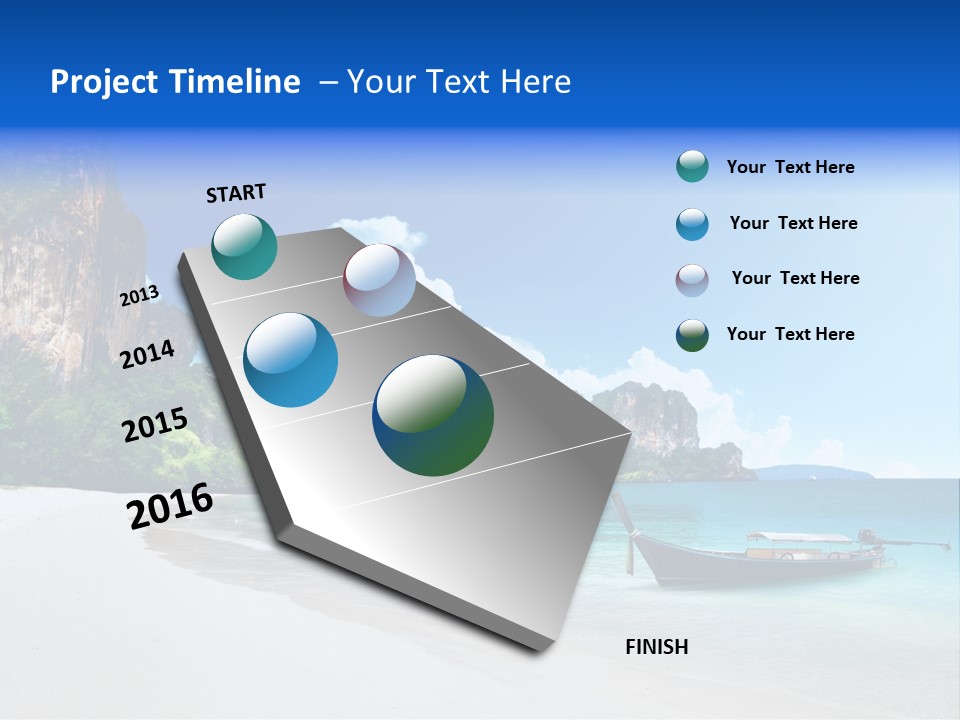 Project Timeline – Your Text Here

START

2013

2014

2015

2016

FINISH

Your Text Here

Your Text Here

Your Text Here

Your Text Here